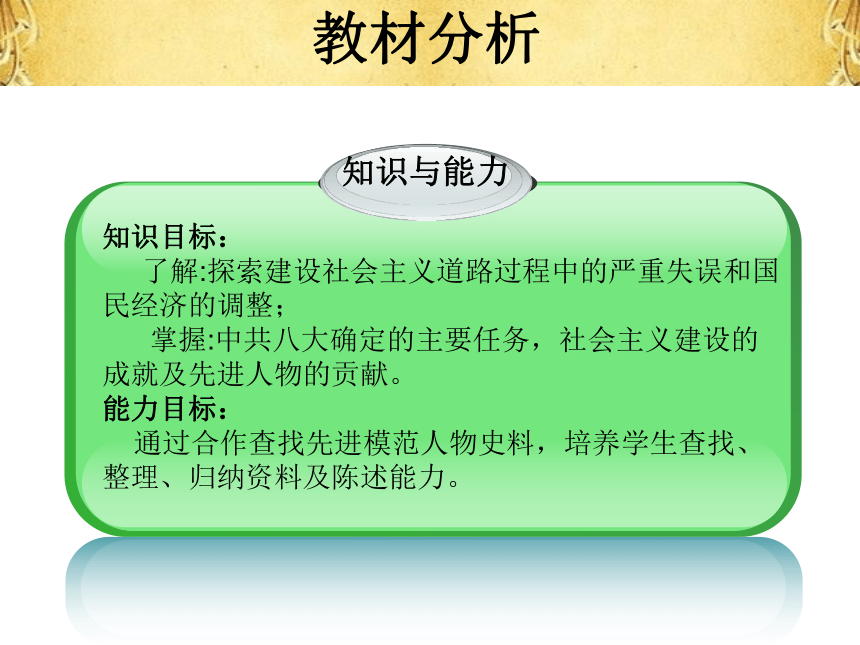 教材分析

知识与能力

知识目标：

了解:探索建设社会主义道路过程中的严重失误和国民经济的调整；

掌握:中共八大确定的主要任务，社会主义建设的成就及先进人物的贡献。

能力目标：

通过合作查找先进模范人物史料，培养学生查找、整理、归纳资料及陈述能力。